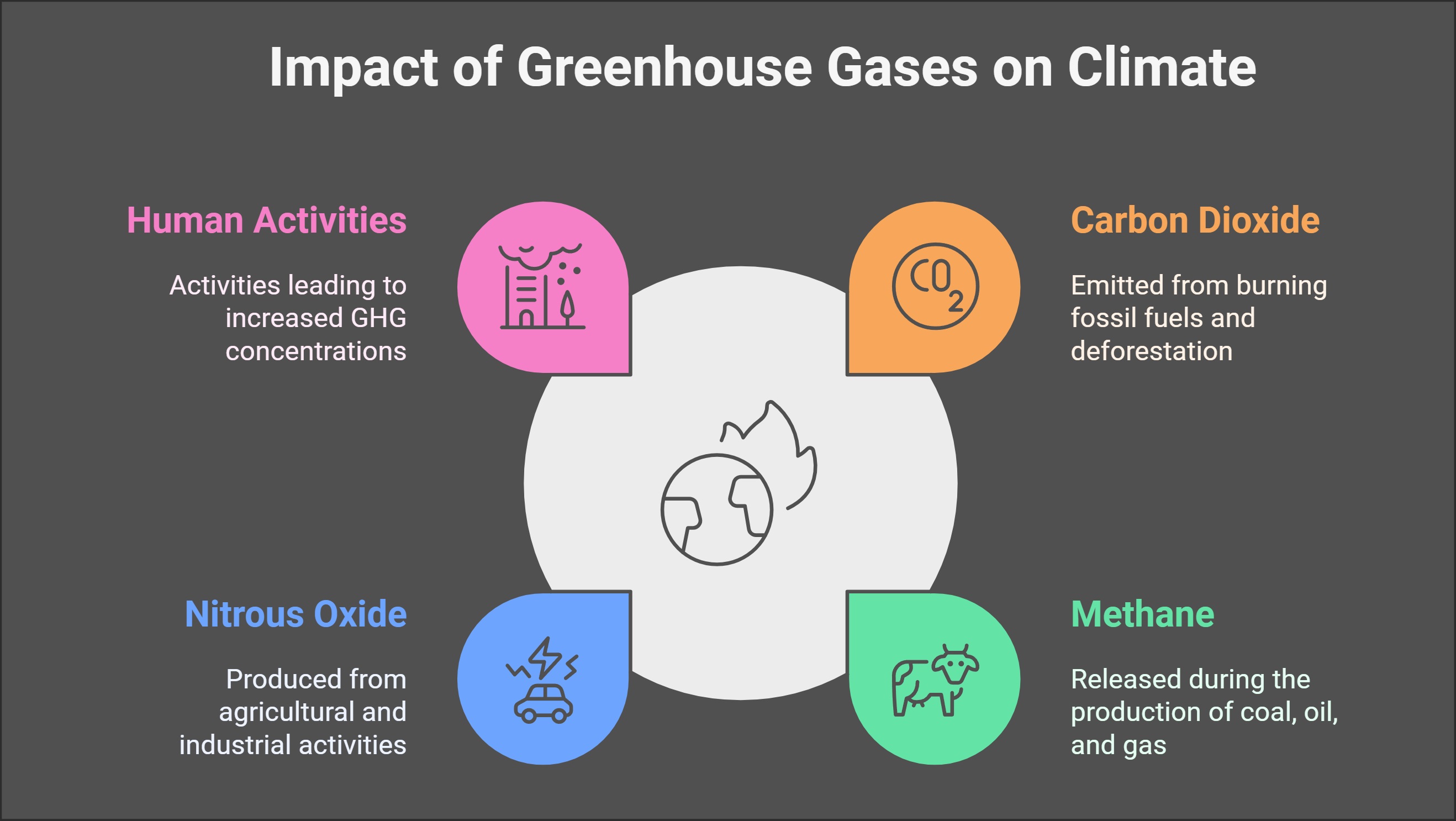 Impact of Greenhouse Gases on Climate

Human Activities

Activities leading to increased GHG concentrations

$CO_2$

Carbon Dioxide

Emitted from burning fossil fuels and deforestation

Nitrous Oxide

Produced from agricultural and industrial activities

Methane

Released during the production of coal, oil, and gas